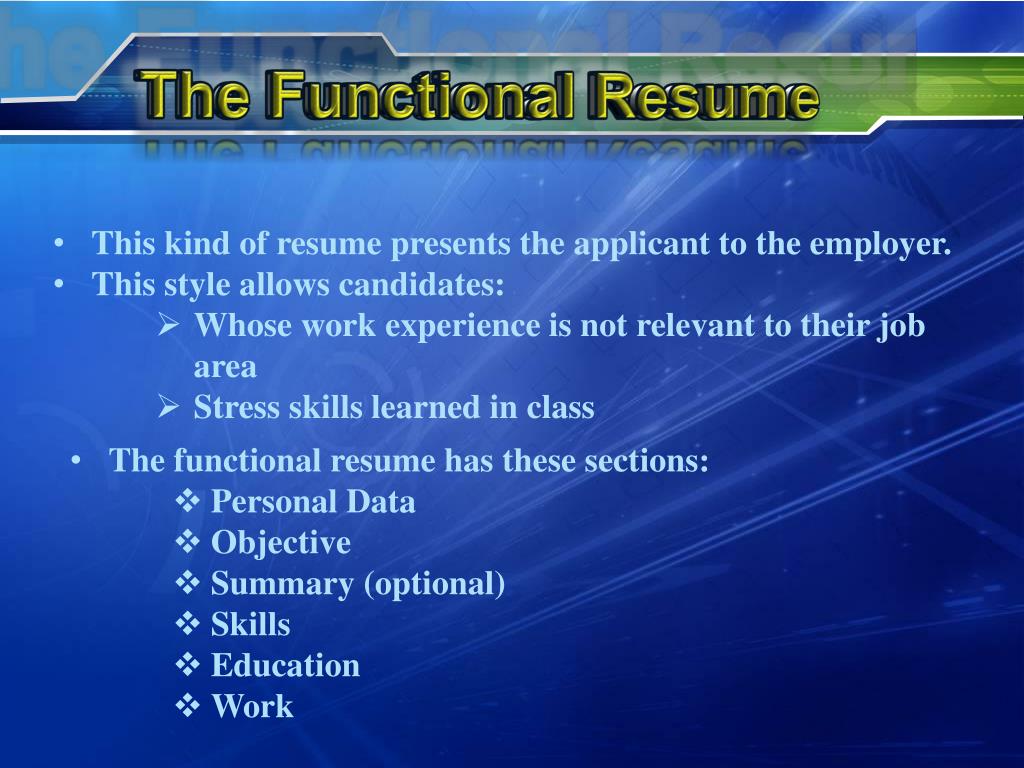 The Functional Resume

• This kind of resume presents the applicant to the employer.
• This style allows candidates:
➢ Whose work experience is not relevant to their job area
➢ Stress skills learned in class

• The functional resume has these sections:
❖ Personal Data
❖ Objective
❖ Summary (optional)
❖ Skills
❖ Education
❖ Work